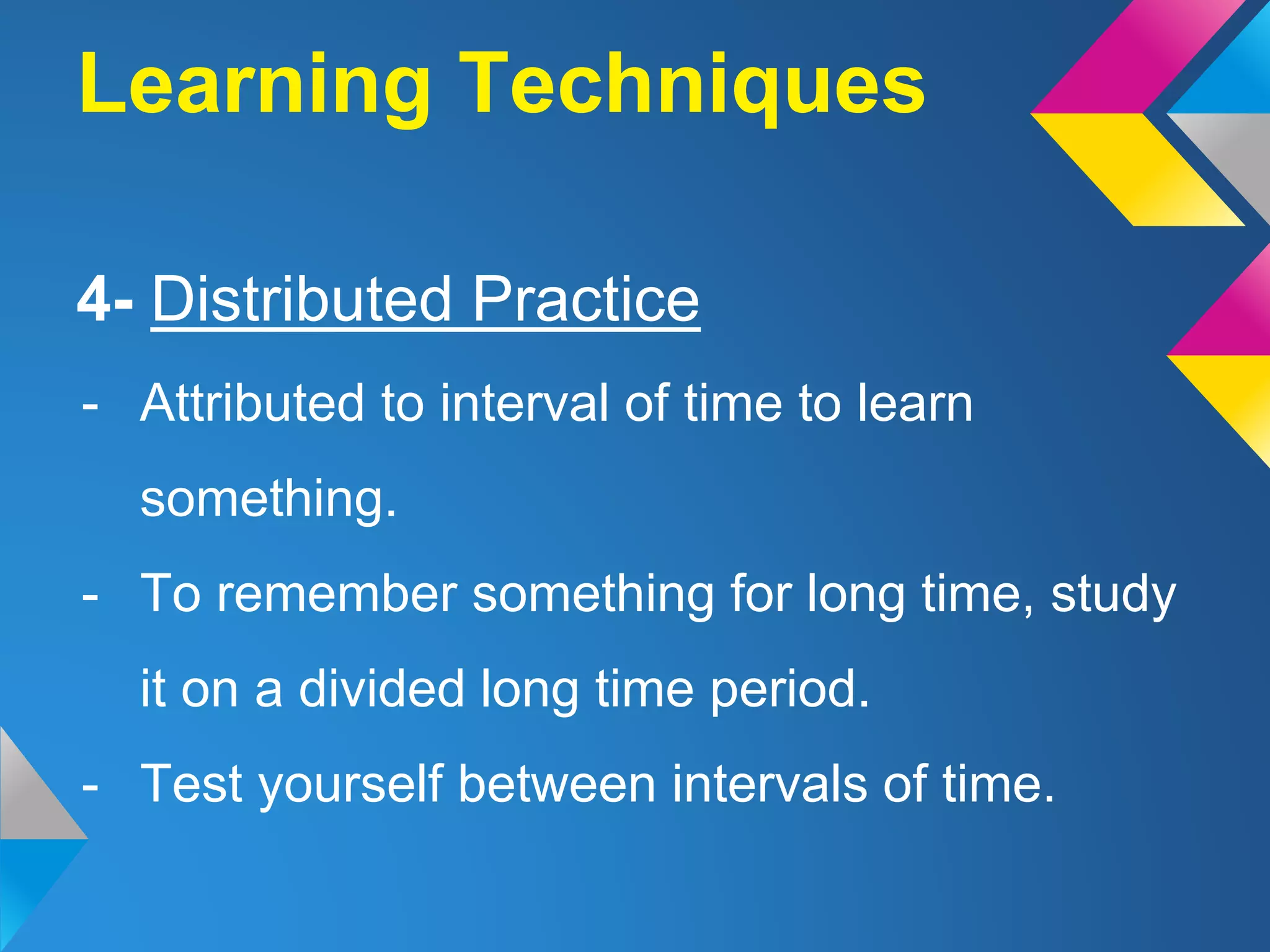 Learning Techniques

4- Distributed Practice

- Attributed to interval of time to learn something.
- To remember something for long time, study it on a divided long time period.
- Test yourself between intervals of time.